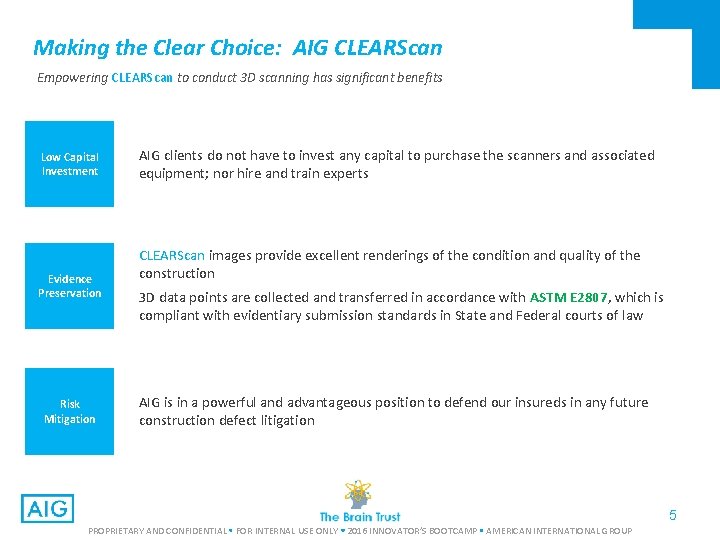 Making the Clear Choice: AIG CLEARScan

Empowering CLEARScan to conduct 3D scanning has significant benefits

Low Capital Investment

AIG clients do not have to invest any capital to purchase the scanners and associated equipment; nor hire and train experts

Evidence Preservation

CLEARScan images provide excellent renderings of the condition and quality of the construction

3D data points are collected and transferred in accordance with ASTM E2807, which is compliant with evidentiary submission standards in State and Federal courts of law

Risk Mitigation

AIG is in a powerful and advantageous position to defend our insureds in any future construction defect litigation

AIG

The Brain Trust

5

PROPRIETARY AND CONFIDENTIAL ▪ FOR INTERNAL USE ONLY ▪ 2016 INNOVATOR'S BOOTCAMP ▪ AMERICAN INTERNATIONAL GROUP